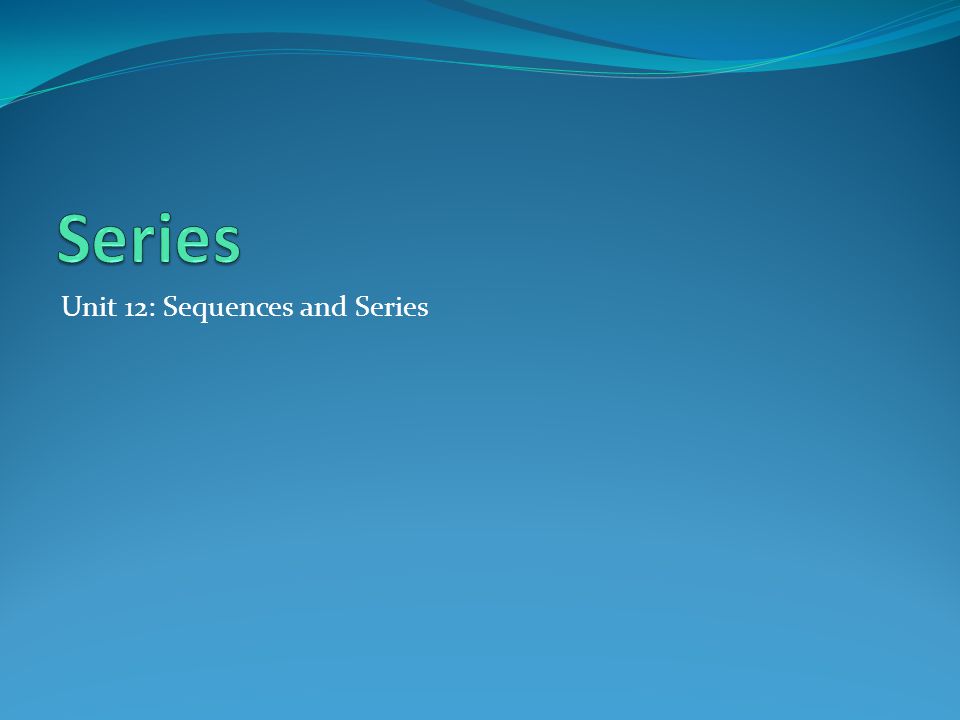 Series

Unit 12: Sequences and Series